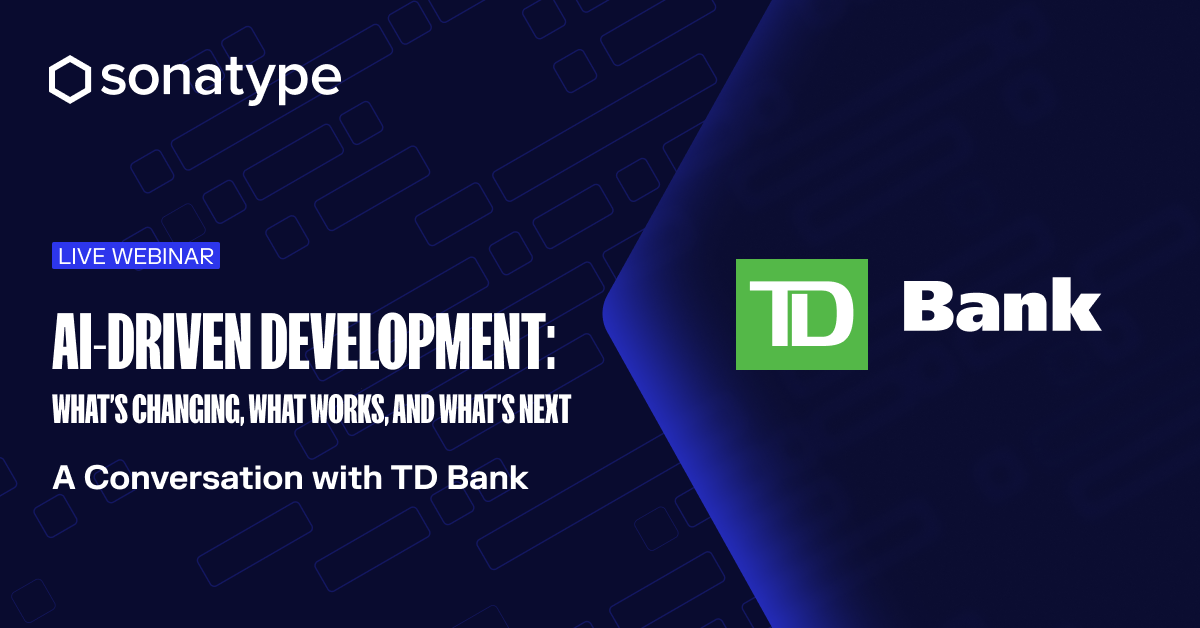 sonatype

LIVE WEBINAR

AI-DRIVEN DEVELOPMENT:
WHAT'S CHANGING, WHAT WORKS, AND WHAT'S NEXT

A Conversation with TD Bank

TD Bank